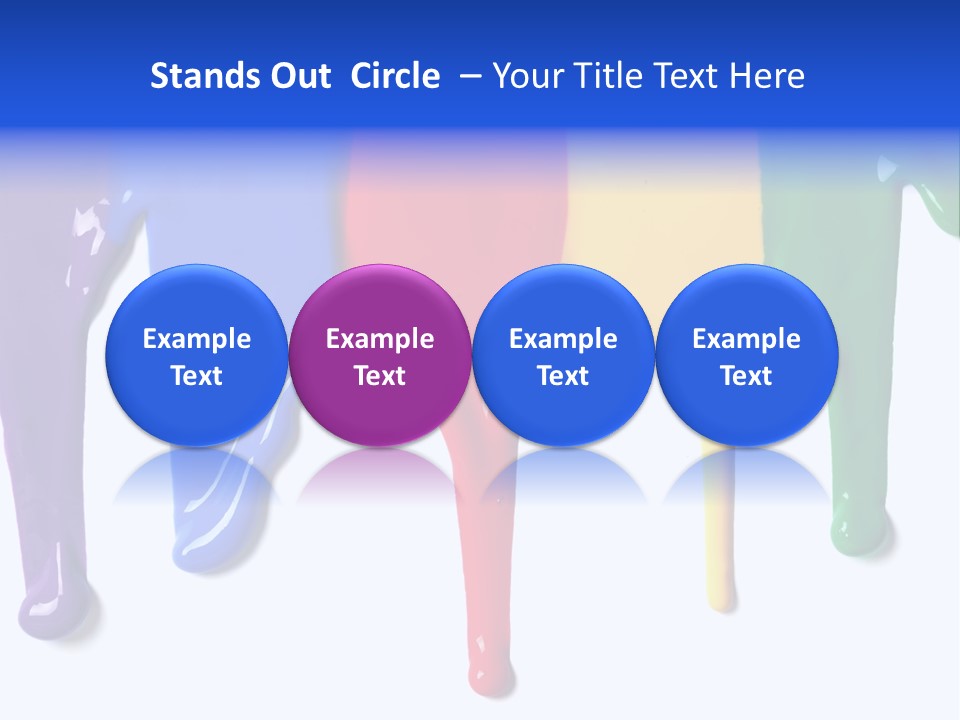 Stands Out Circle – Your Title Text Here

Example Text

Example Text

Example Text

Example Text